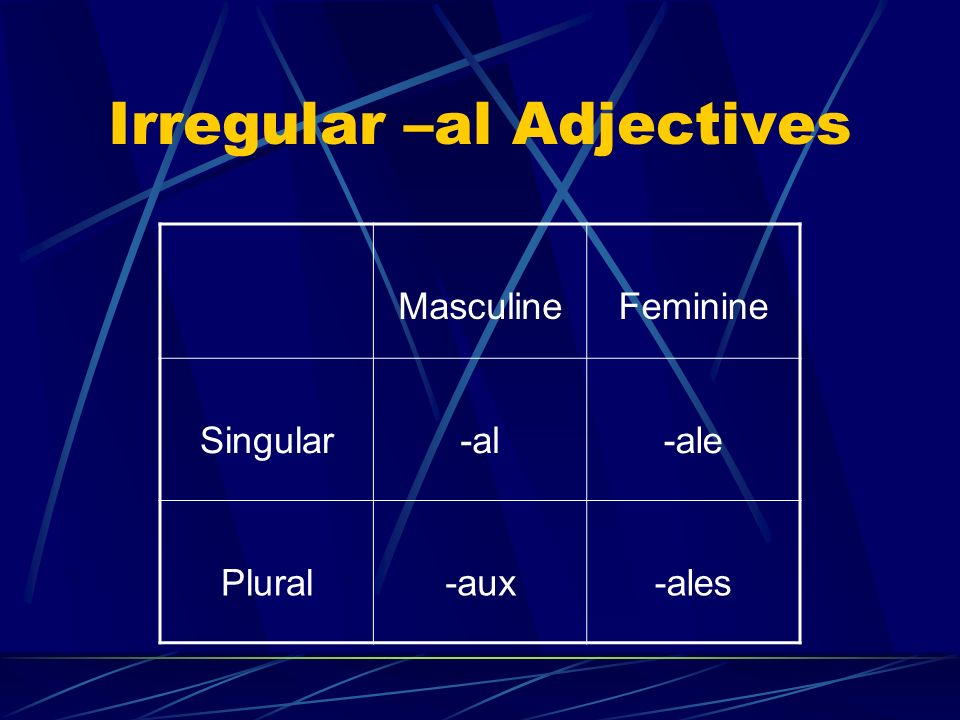 Irregular –al Adjectives

| | Masculine | Feminine |
|---|---|---|
| Singular | -al | -ale |
| Plural | -aux | -ales |